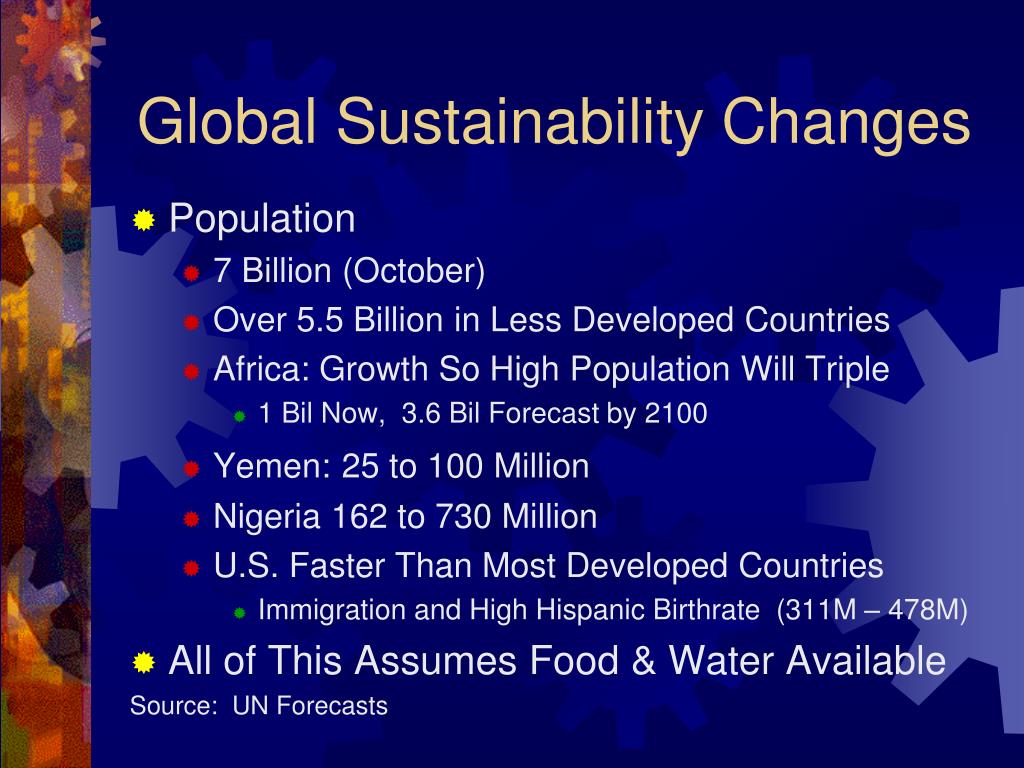 Global Sustainability Changes

Population

7 Billion (October)

Over 5.5 Billion in Less Developed Countries

Africa: Growth So High Population Will Triple

1 Bil Now, 3.6 Bil Forecast by 2100

Yemen: 25 to 100 Million

Nigeria 162 to 730 Million

U.S. Faster Than Most Developed Countries

Immigration and High Hispanic Birthrate (311M – 478M)

All of This Assumes Food & Water Available

Source: UN Forecasts